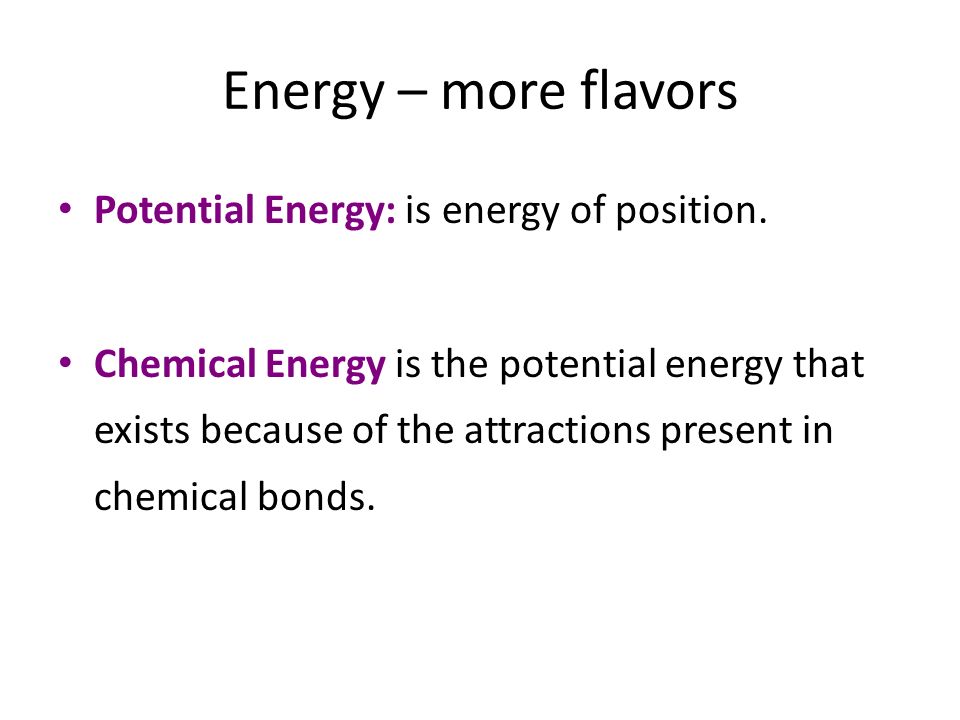 Energy – more flavors

• Potential Energy: is energy of position.

• Chemical Energy is the potential energy that exists because of the attractions present in chemical bonds.